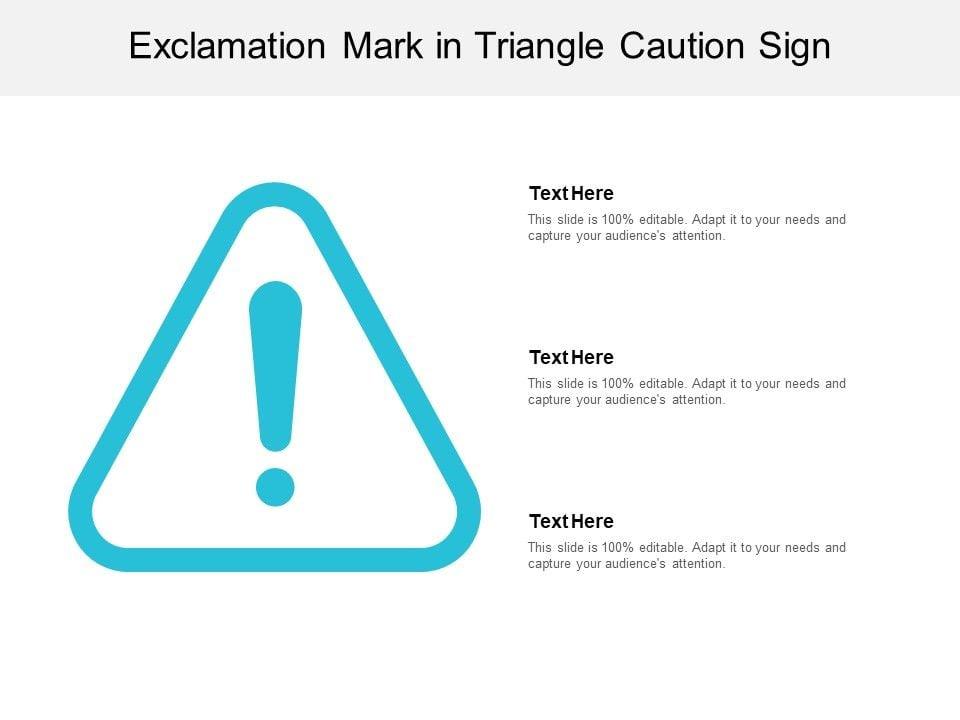 Exclamation Mark in Triangle Caution Sign

Text Here

This slide is 100% editable. Adapt it to your needs and capture your audience's attention.

Text Here

This slide is 100% editable. Adapt it to your needs and capture your audience's attention.

Text Here

This slide is 100% editable. Adapt it to your needs and capture your audience's attention.